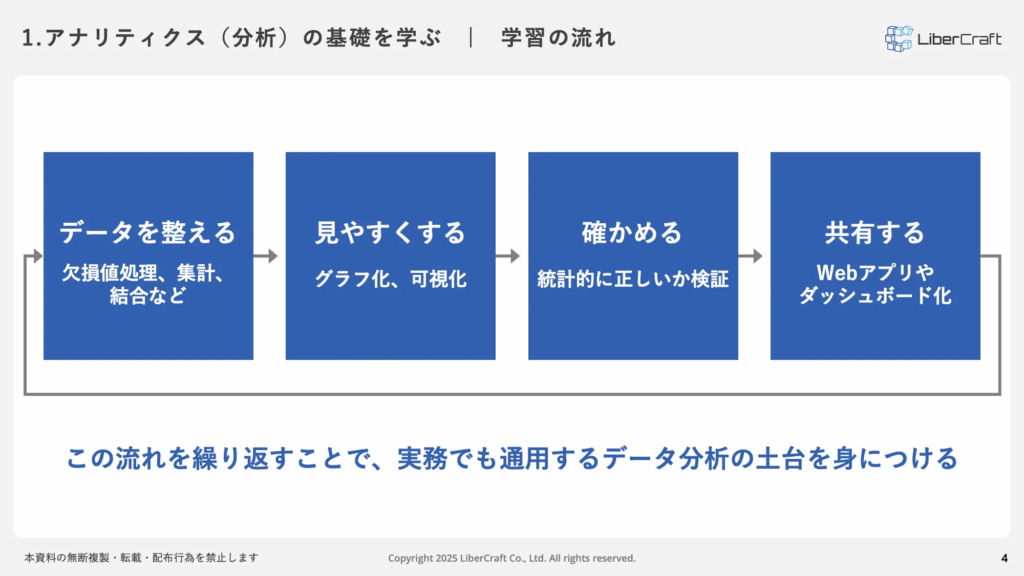 1.アナリティクス（分析）の基礎を学ぶ ｜ 学習の流れ

LiberCraft

データを整える

欠損値処理、集計、結合など

見やすくする

グラフ化、可視化

確かめる

統計的に正しいか検証

共有する

Webアプリやダッシュボード化

この流れを繰り返すことで、実務でも通用するデータ分析の土台を身につける

本資料の無断複製・転載・配布行為を禁止します

Copyright 2025 LiberCraft Co., Ltd. All rights reserved.

4